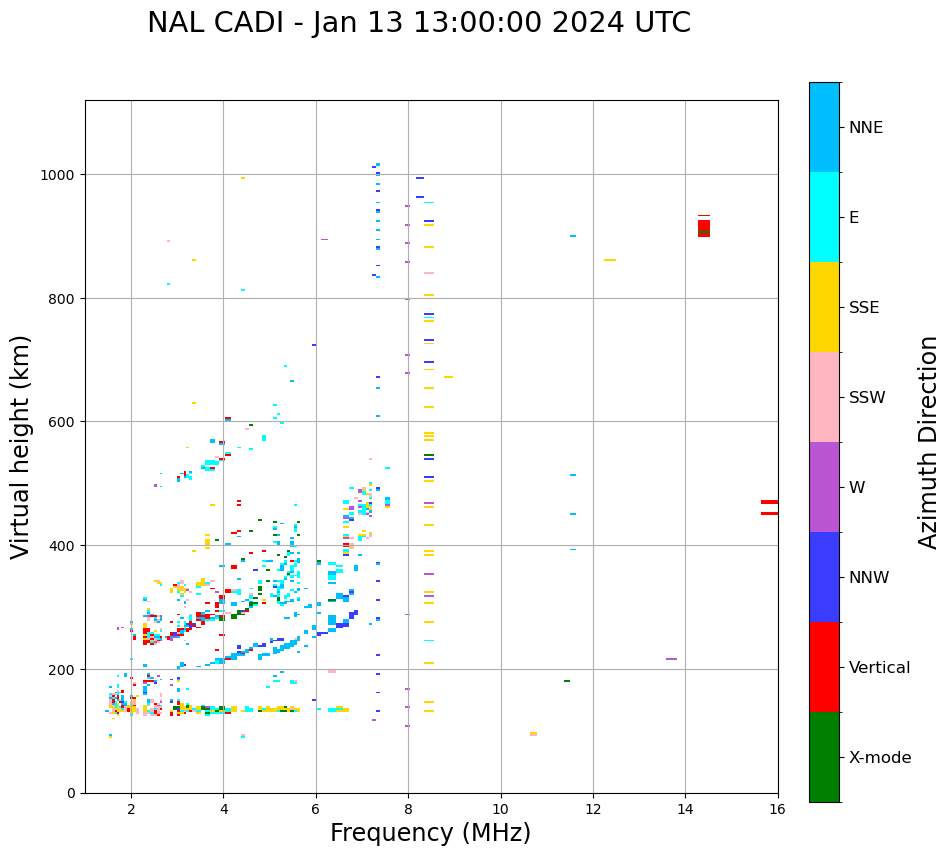 NAL CADI - Jan 13 13:00:00 2024 UTC

Virtual height (km)

1000
800
600
400
200
0

2
4
6
8
10
12
14
16

Frequency (MHz)

NNE
E
SSE
SSW
W
NNW
Vertical
X-mode

Azimuth Direction